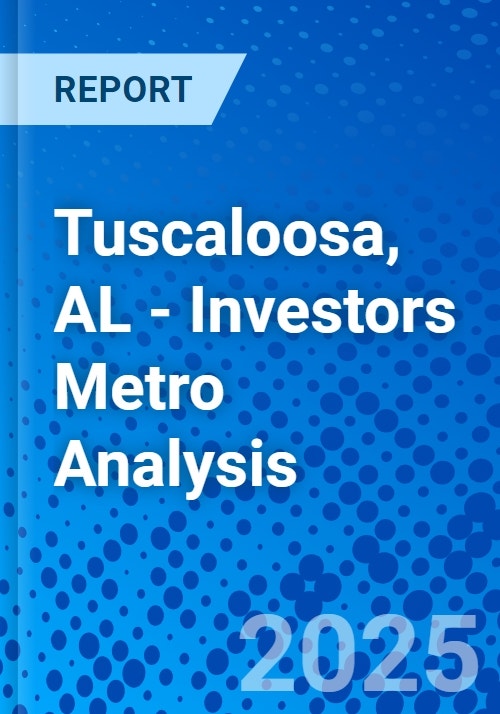 REPORT

Tuscaloosa, AL - Investors Metro Analysis

2025